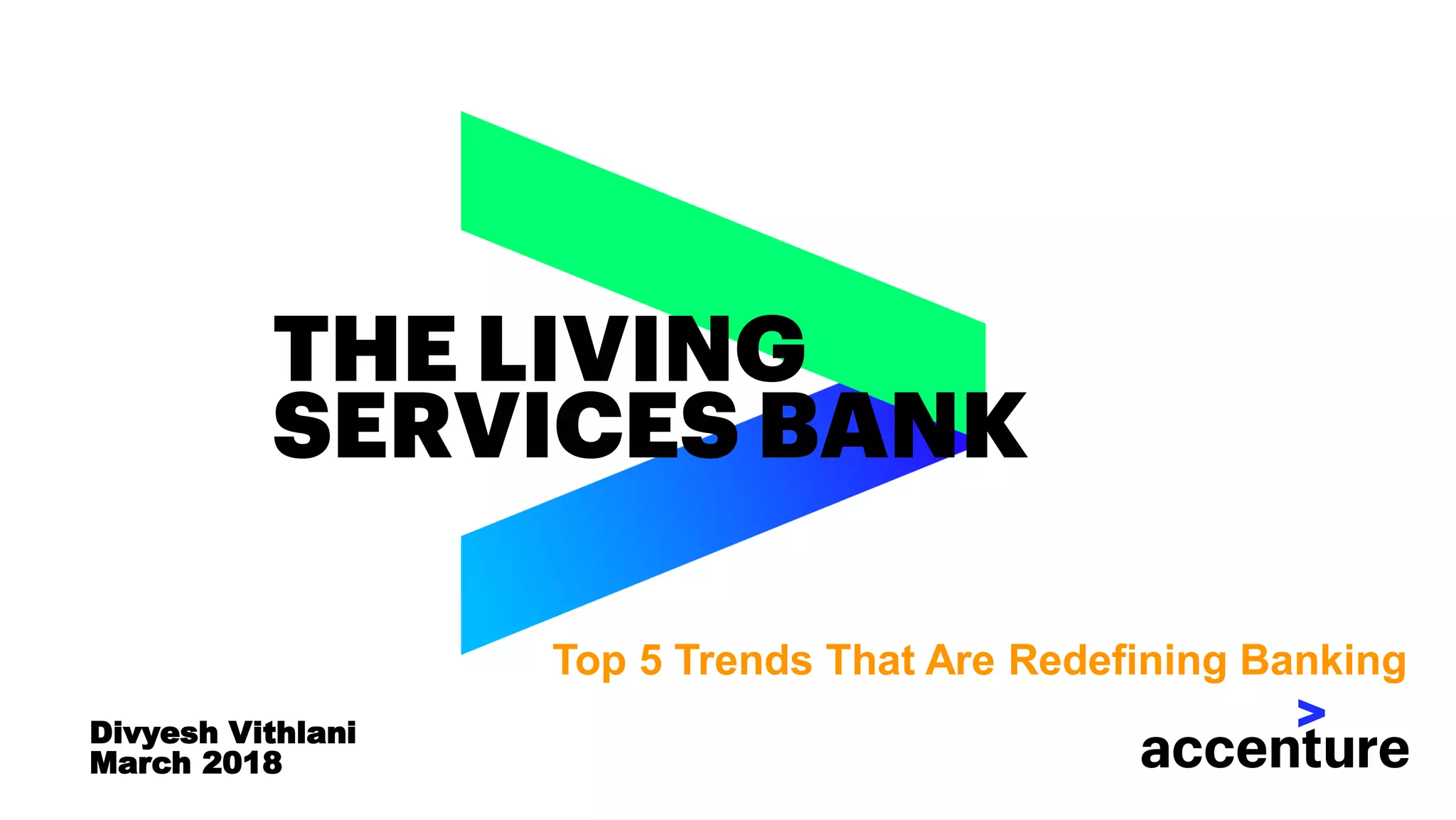 THE LIVING SERVICES BANK

Top 5 Trends That Are Redefining Banking

Divyesh Vithlani
March 2018

accenture